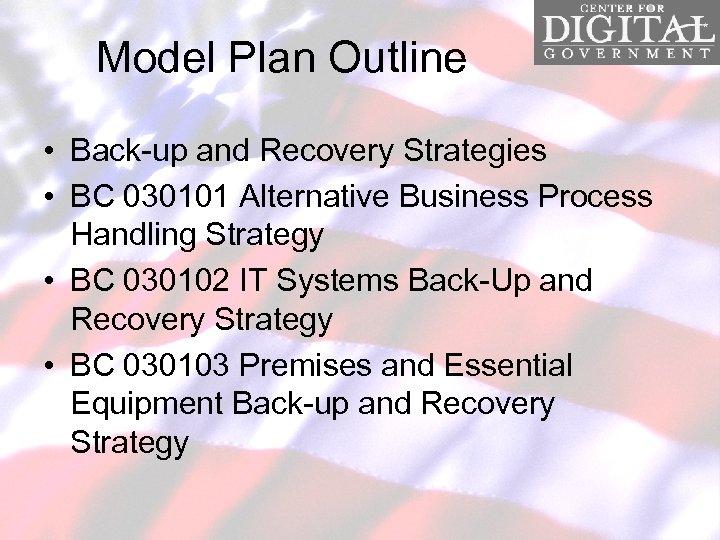 CENTER FOR
DIGITAL
GOVERNMENT

Model Plan Outline

• Back-up and Recovery Strategies
• BC 030101 Alternative Business Process Handling Strategy
• BC 030102 IT Systems Back-Up and Recovery Strategy
• BC 030103 Premises and Essential Equipment Back-up and Recovery Strategy